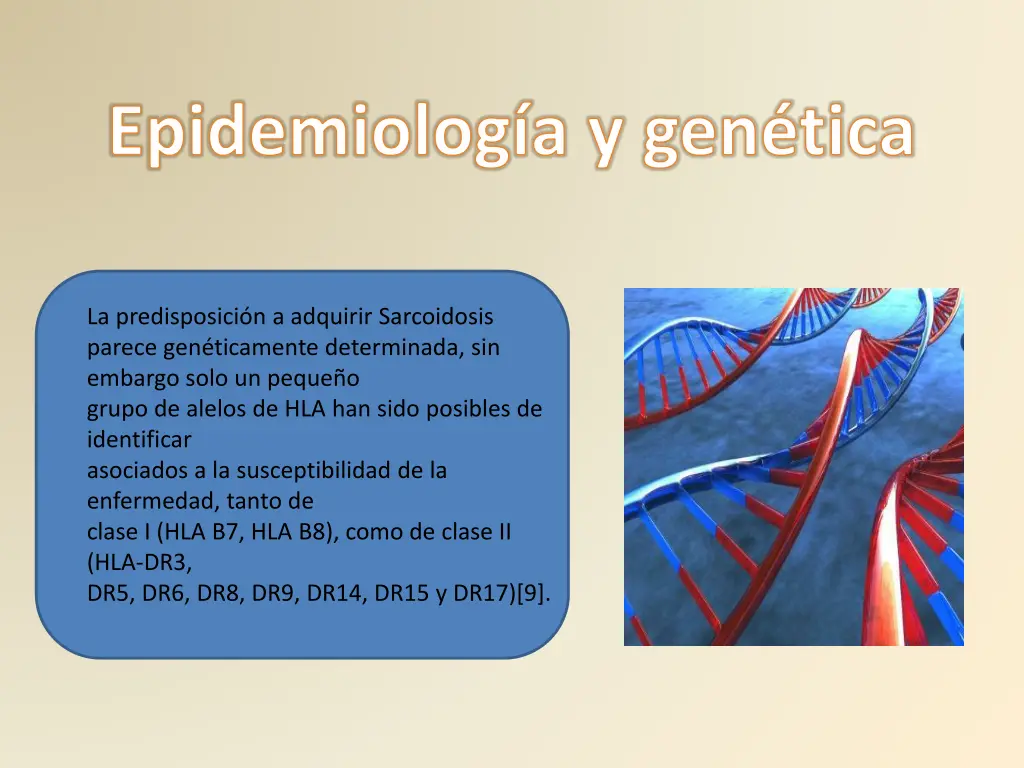 Epidemiología y genética

La predisposición a adquirir Sarcoidosis parece genéticamente determinada, sin embargo solo un pequeño grupo de alelos de HLA han sido posibles de identificar asociados a la susceptibilidad de la enfermedad, tanto de clase I (HLA B7, HLA B8), como de clase II (HLA-DR3, DR5, DR6, DR8, DR9, DR14, DR15 y DR17)[9].